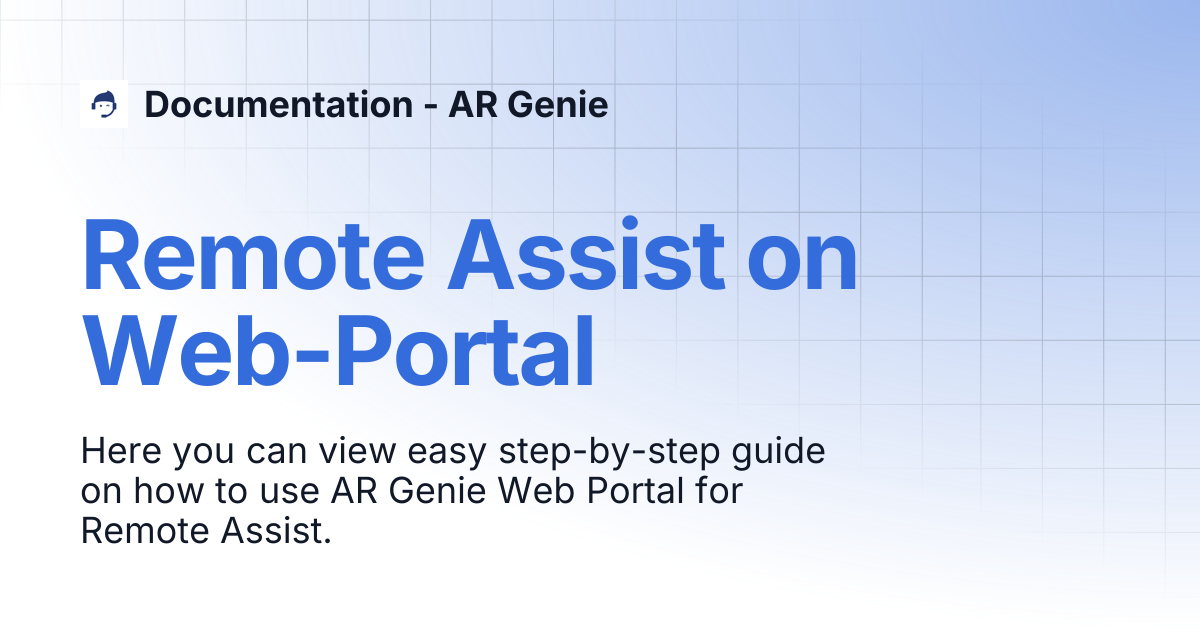 Documentation - AR Genie

Remote Assist on Web-Portal

Here you can view easy step-by-step guide on how to use AR Genie Web Portal for Remote Assist.